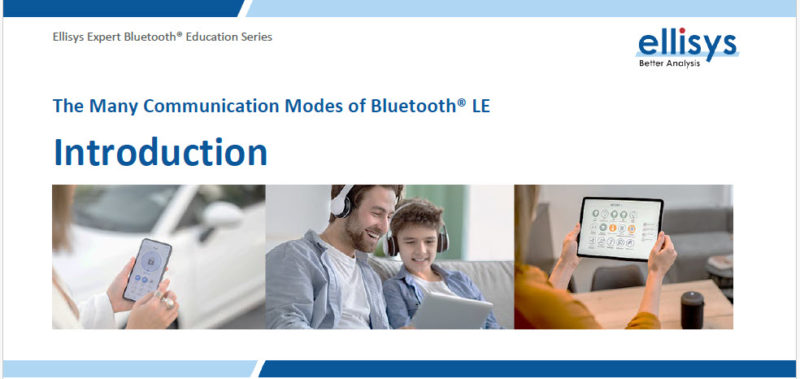 Ellisys Expert Bluetooth® Education Series

ellisys
Better Analysis

The Many Communication Modes of Bluetooth® LE

Introduction